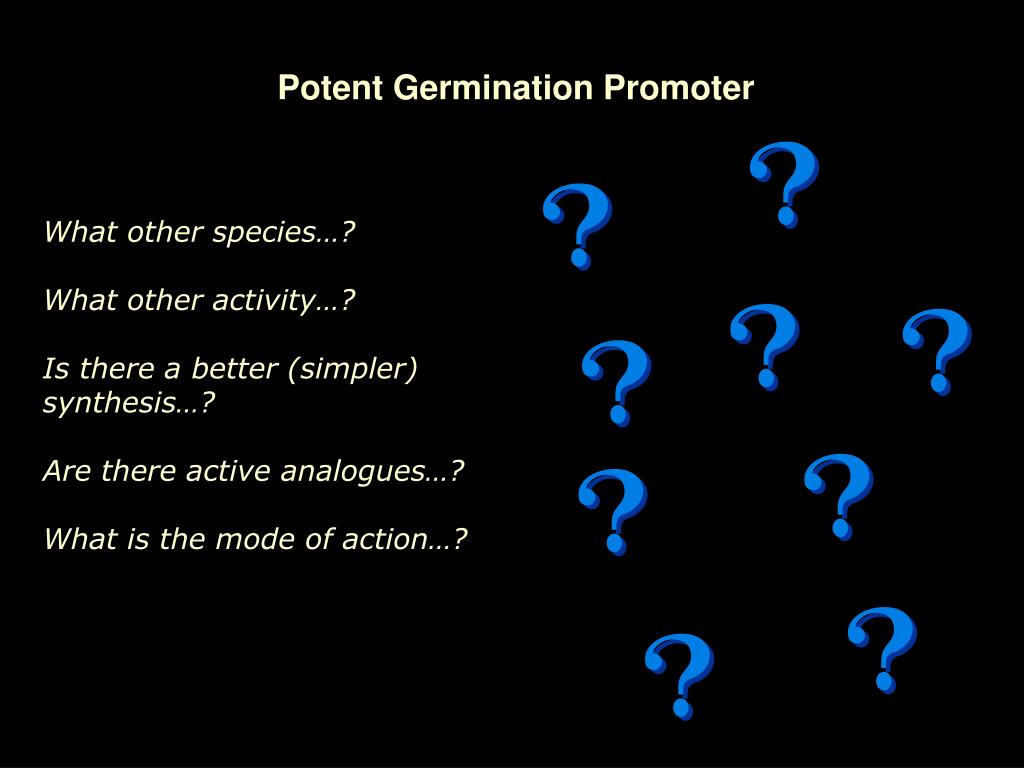 Potent Germination Promoter

What other species…?

What other activity…?

Is there a better (simpler) synthesis…?

Are there active analogues…?

What is the mode of action…?

?
?
?
?
?
?
?
?
?